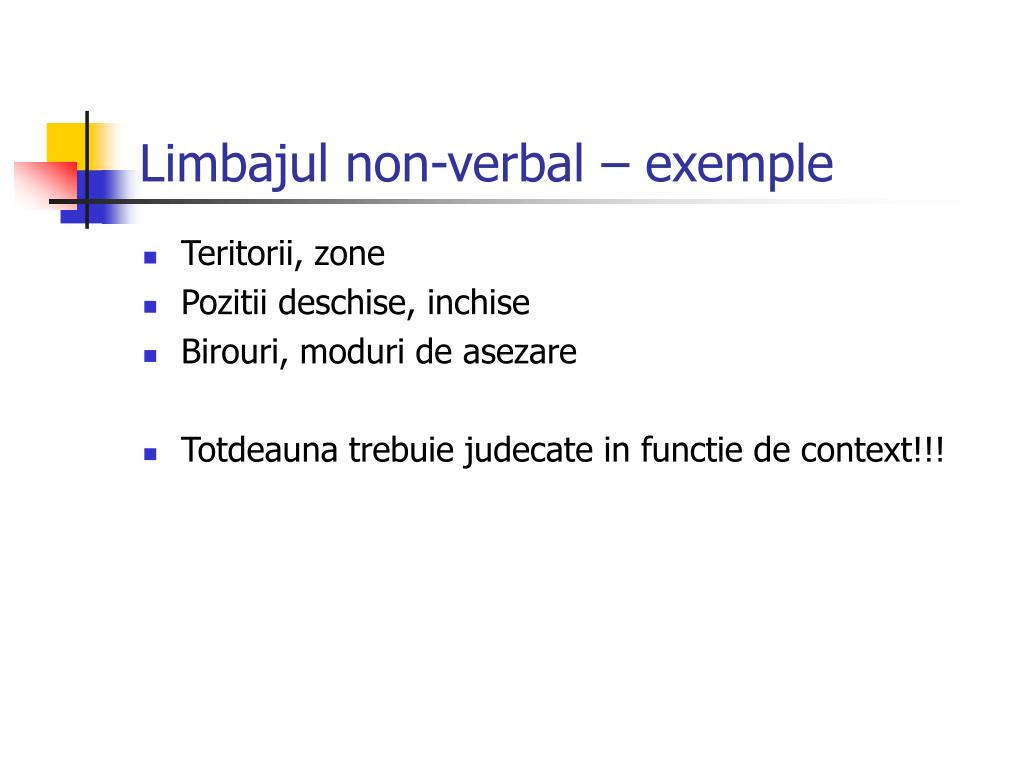 Limbajul non-verbal – exemple

- Teritorii, zone
- Pozitii deschise, inchise
- Birouri, moduri de asezare

- Totdeauna trebuie judecate in functie de context!!!